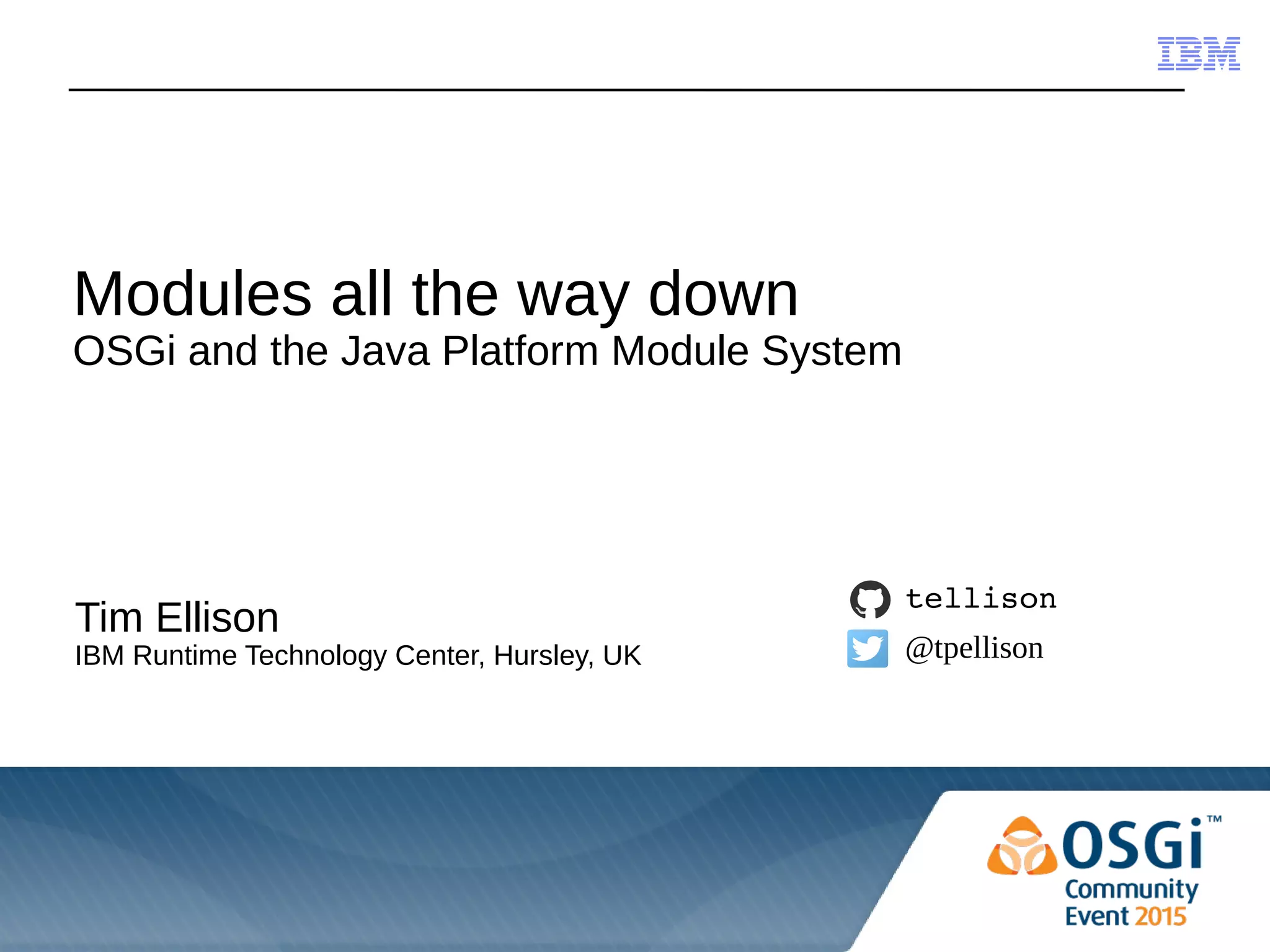 IBM

Modules all the way down
OSGi and the Java Platform Module System

Tim Ellison
IBM Runtime Technology Center, Hursley, UK

tellison
@tpellison

OSGi™
Community Event 2015